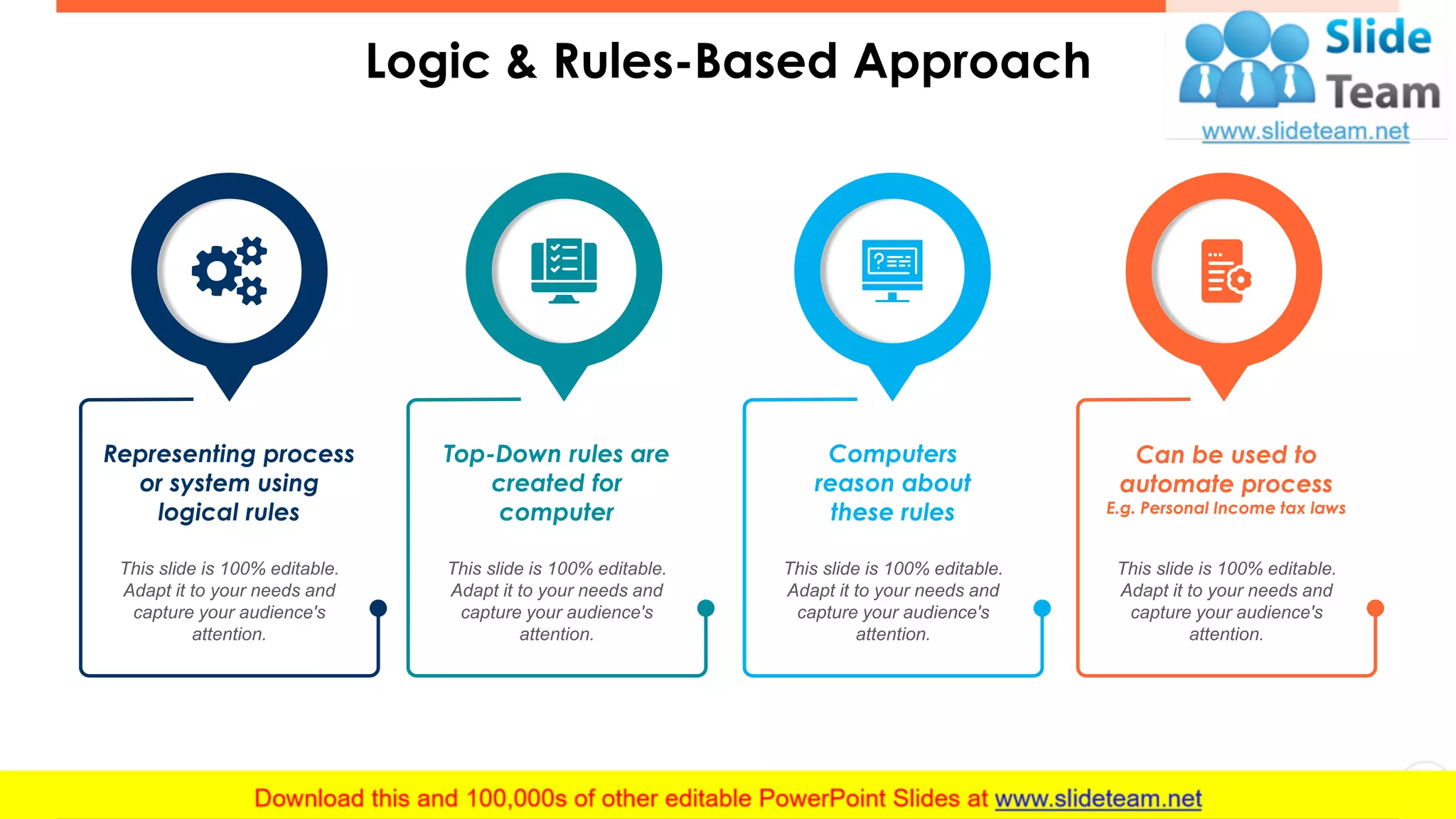 Logic & Rules-Based Approach

Slide Team
www.slideteam.net

Representing process or system using logical rules

This slide is 100% editable. Adapt it to your needs and capture your audience's attention.

Top-Down rules are created for computer

This slide is 100% editable. Adapt it to your needs and capture your audience's attention.

Computers reason about these rules

This slide is 100% editable. Adapt it to your needs and capture your audience's attention.

Can be used to automate process
E.g. Personal Income tax laws

This slide is 100% editable. Adapt it to your needs and capture your audience's attention.

Download this and 100,000s of other editable PowerPoint Slides at www.slideteam.net